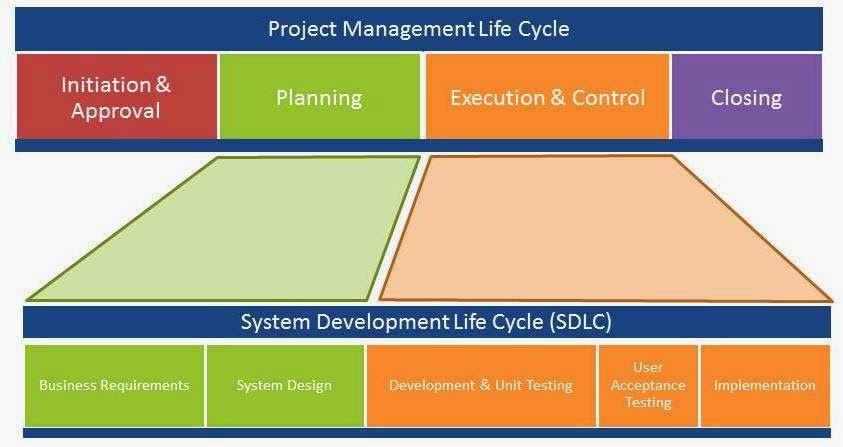 Project Management Life Cycle

Initiation & Approval

Planning

Execution & Control

Closing

System Development Life Cycle (SDLC)

Business Requirements

System Design

Development & Unit Testing

User Acceptance Testing

Implementation